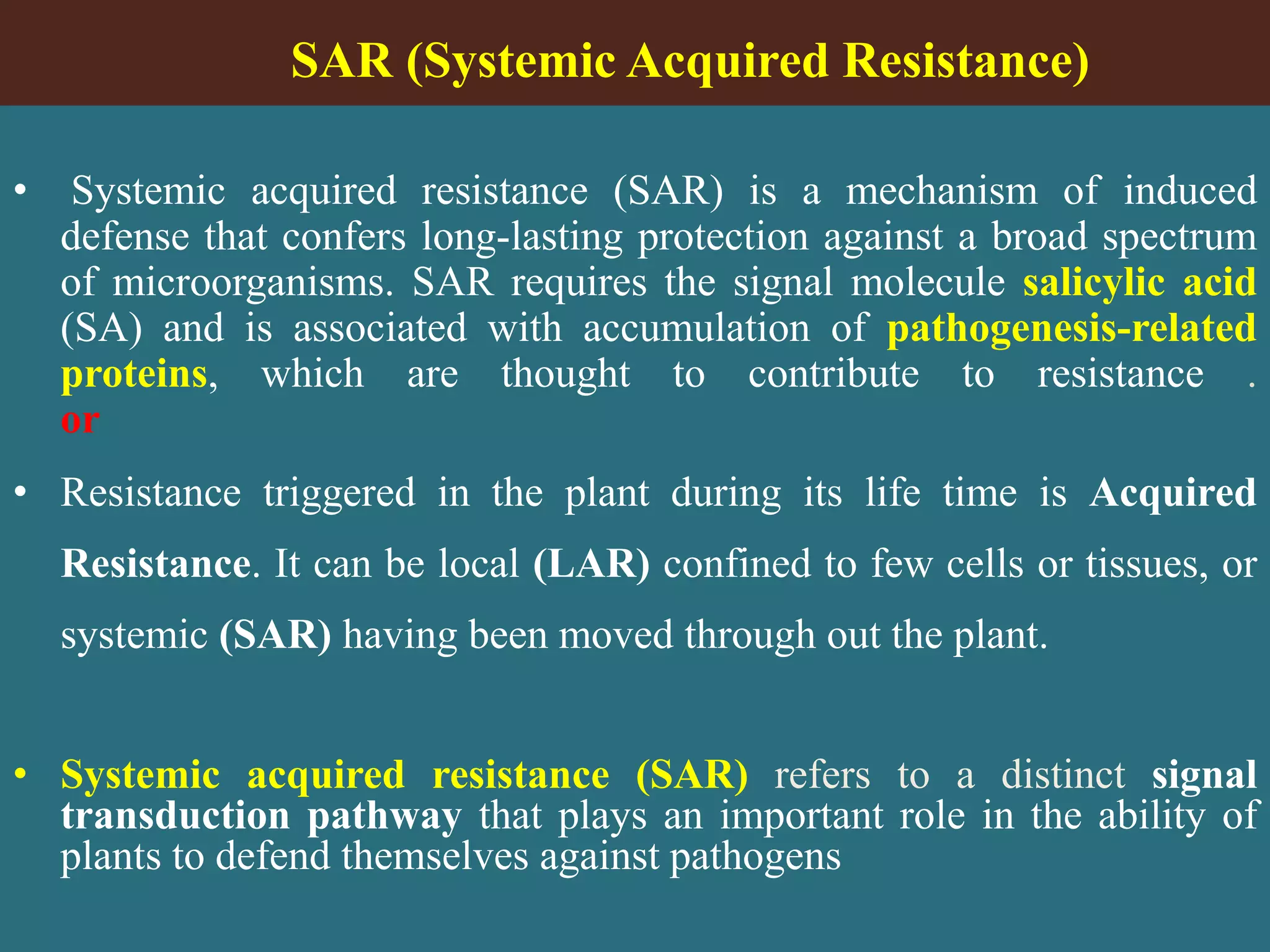 SAR (Systemic Acquired Resistance)

• Systemic acquired resistance (SAR) is a mechanism of induced defense that confers long-lasting protection against a broad spectrum of microorganisms. SAR requires the signal molecule salicylic acid (SA) and is associated with accumulation of pathogenesis-related proteins, which are thought to contribute to resistance . or

• Resistance triggered in the plant during its life time is Acquired Resistance. It can be local (LAR) confined to few cells or tissues, or systemic (SAR) having been moved through out the plant.

• Systemic acquired resistance (SAR) refers to a distinct signal transduction pathway that plays an important role in the ability of plants to defend themselves against pathogens